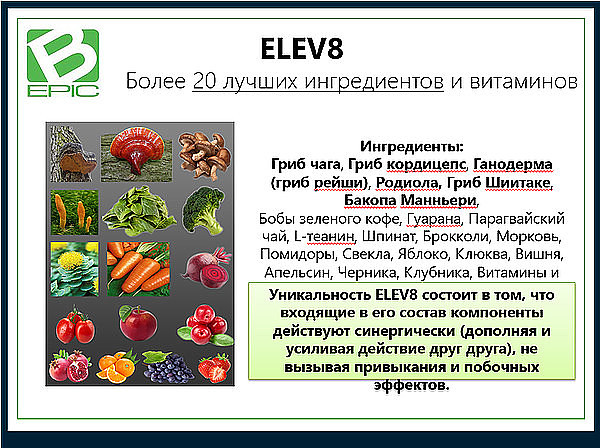 B EPIC

ELEV8

Более 20 лучших ингредиентов и витаминов

Ингредиенты:
Гриб чага, Гриб кордицепс, Ганодерма (гриб рейши), Родиола, Гриб Шиитаке, Бакопа Манньери,
Бобы зеленого кофе, Гуарана, Парагвайский чай, L-теанин, Шпинат, Брокколи, Морковь, Помидоры, Свекла, Яблоко, Клюква, Вишня, Апельсин, Черника, Клубника, Витамины и

Уникальность ELEV8 состоит в том, что входящие в его состав компоненты действуют синергически (дополняя и усиливая действие друг друга), не вызывая привыкания и побочных эффектов.